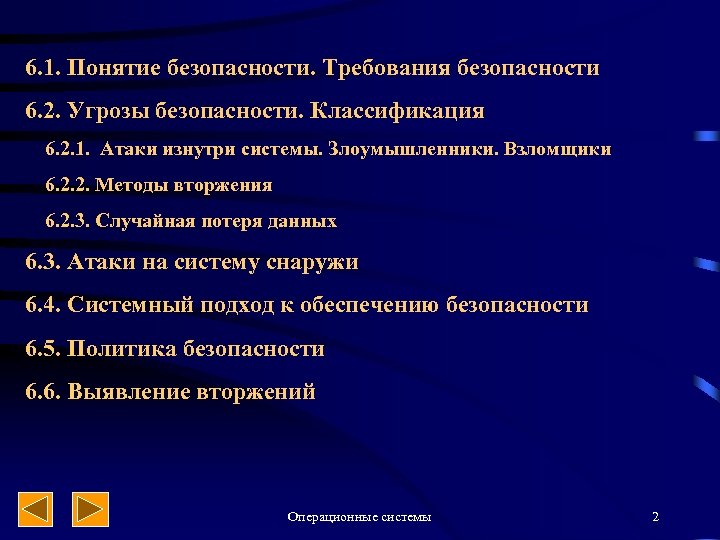 6.1. Понятие безопасности. Требования безопасности

6.2. Угрозы безопасности. Классификация

6.2.1. Атаки изнутри системы. Злоумышленники. Взломщики

6.2.2. Методы вторжения

6.2.3. Случайная потеря данных

6.3. Атаки на систему снаружи

6.4. Системный подход к обеспечению безопасности

6.5. Политика безопасности

6.6. Выявление вторжений

Операционные системы

2